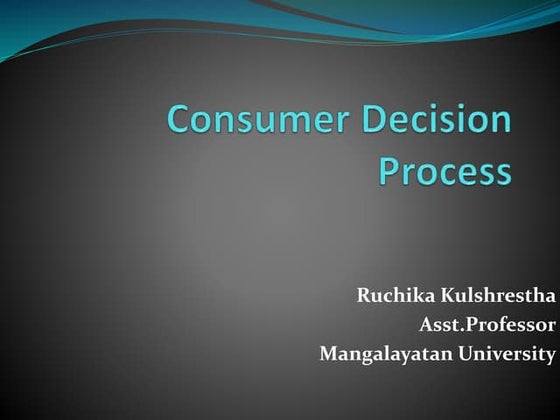 Consumer Decision Process

Ruchika Kulshrestha
Asst.Professor
Mangalayatan University